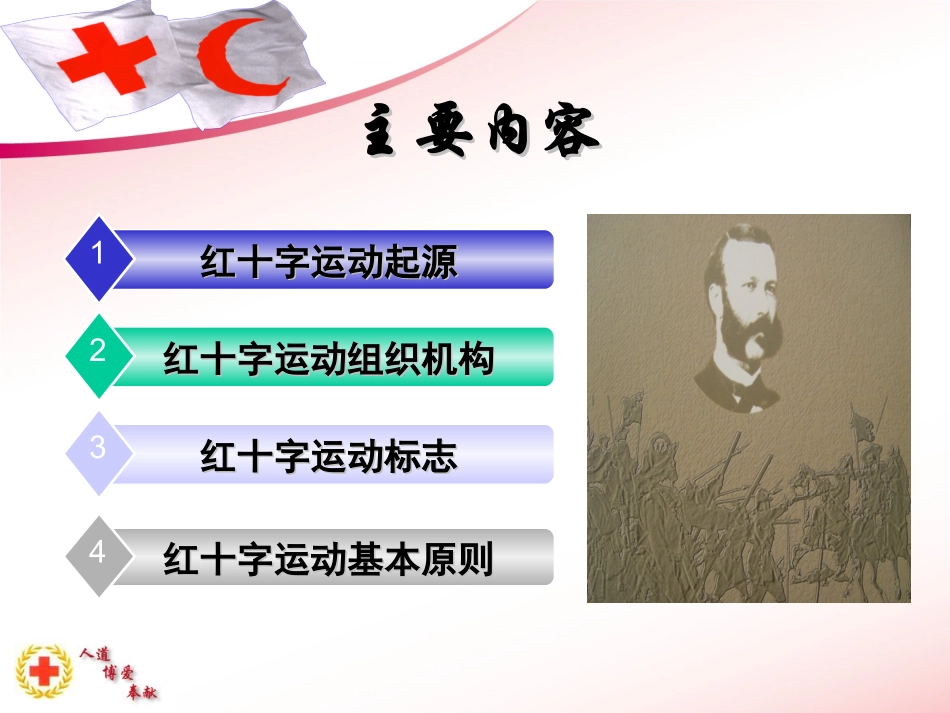 主要内容

1 红十字运动起源

2 红十字运动组织机构

3 红十字运动标志

4 红十字运动基本原则

人道
博爱
奉献